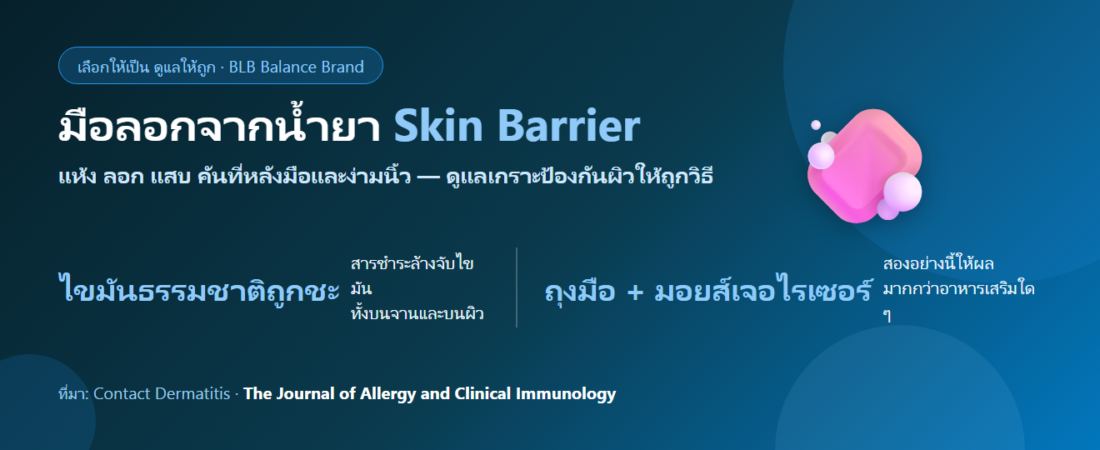 เลือกให้เป็น ดูแลให้ถูก · BLB Balance Brand

มือลอกจากน้ำยา Skin Barrier

แห้ง ลอก แสบ คันที่หลังมือและง่ามนิ้ว — ดูแลเกราะป้องกันผิวให้ถูกวิธี

ไขมันธรรมชาติถูกชะ

สารชำระล้างจับไขมัน ทั้งบนจานและบนผิว

ถุงมือ + มอยส์เจอไรเซอร์

สองอย่างนี้ให้ผลมากกว่าอาหารเสริมใด ๆ

ที่มา: Contact Dermatitis · The Journal of Allergy and Clinical Immunology